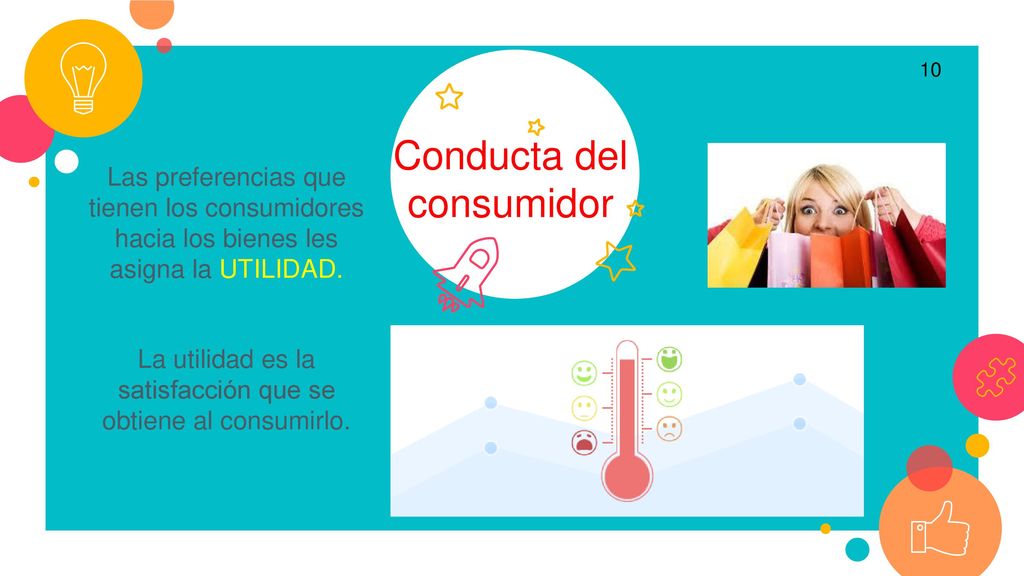 10

Conducta del consumidor

Las preferencias que tienen los consumidores hacia los bienes les asigna la UTILIDAD.

La utilidad es la satisfacción que se obtiene al consumirlo.